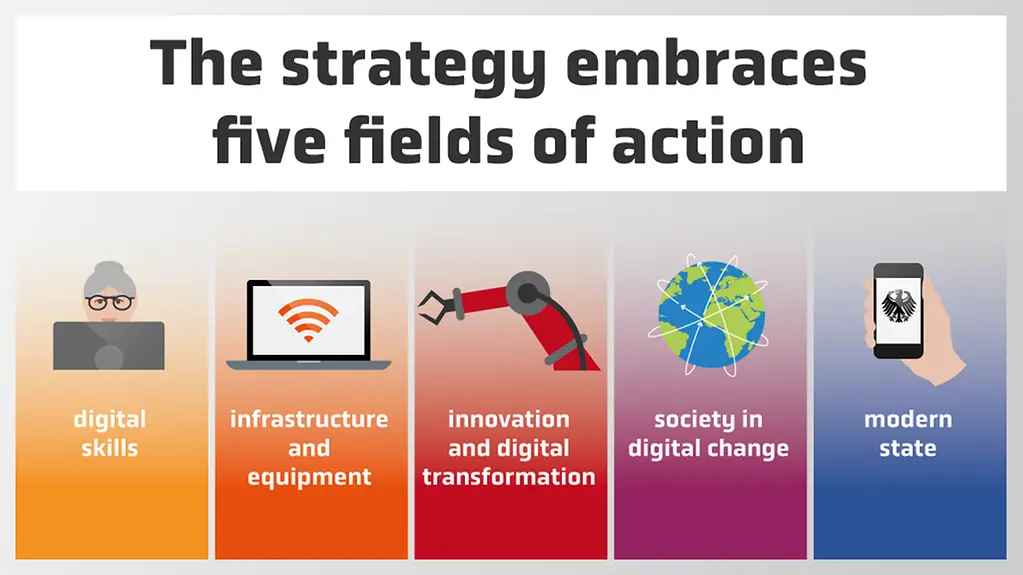 The strategy embraces five fields of action

digital skills

infrastructure and equipment

innovation and digital transformation

society in digital change

modern state